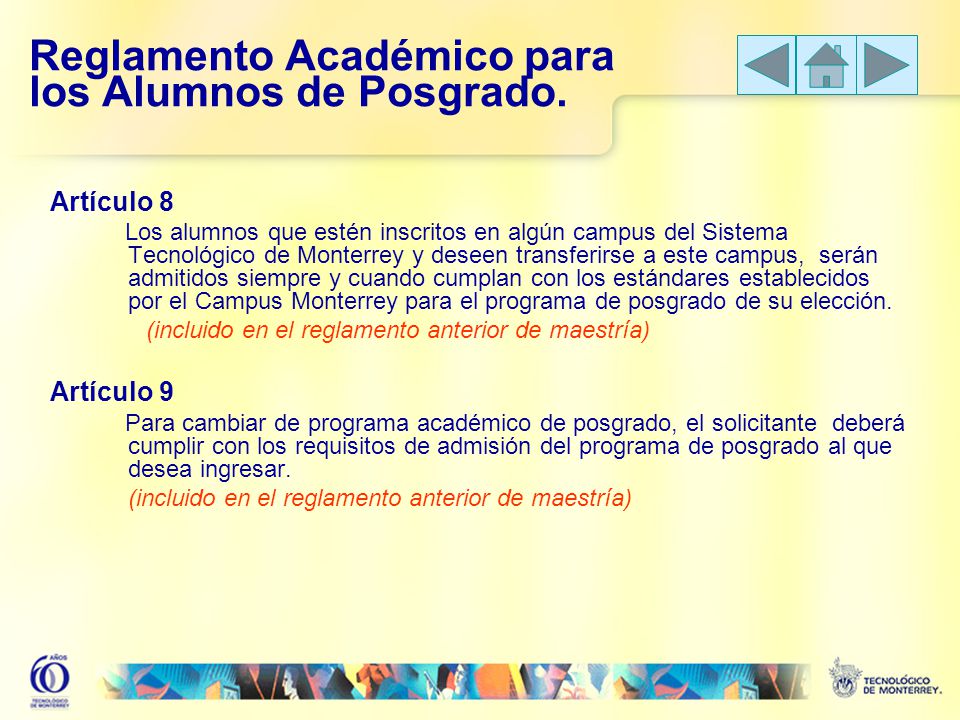 Reglamento Académico para los Alumnos de Posgrado.

Artículo 8

Los alumnos que estén inscritos en algún campus del Sistema Tecnológico de Monterrey y deseen transferirse a este campus, serán admitidos siempre y cuando cumplan con los estándares establecidos por el Campus Monterrey para el programa de posgrado de su elección.

(incluido en el reglamento anterior de maestría)

Artículo 9

Para cambiar de programa académico de posgrado, el solicitante deberá cumplir con los requisitos de admisión del programa de posgrado al que desea ingresar.

(incluido en el reglamento anterior de maestría)

60 AÑOS TECNOLÓGICO DE MONTERREY

TECNOLÓGICO DE MONTERREY.